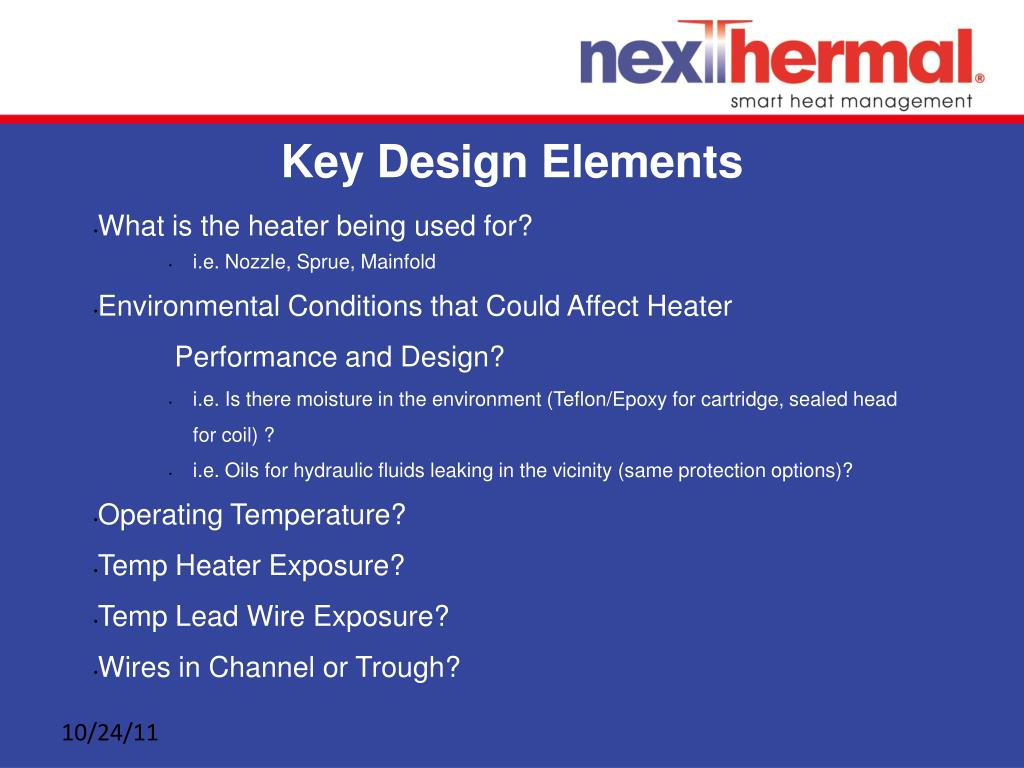 nexthermal®
smart heat management

Key Design Elements

• What is the heater being used for?
  • i.e. Nozzle, Sprue, Mainfold
• Environmental Conditions that Could Affect Heater Performance and Design?
  • i.e. Is there moisture in the environment (Teflon/Epoxy for cartridge, sealed head for coil) ?
  • i.e. Oils for hydraulic fluids leaking in the vicinity (same protection options)?
• Operating Temperature?
• Temp Heater Exposure?
• Temp Lead Wire Exposure?
• Wires in Channel or Trough?

10/24/11